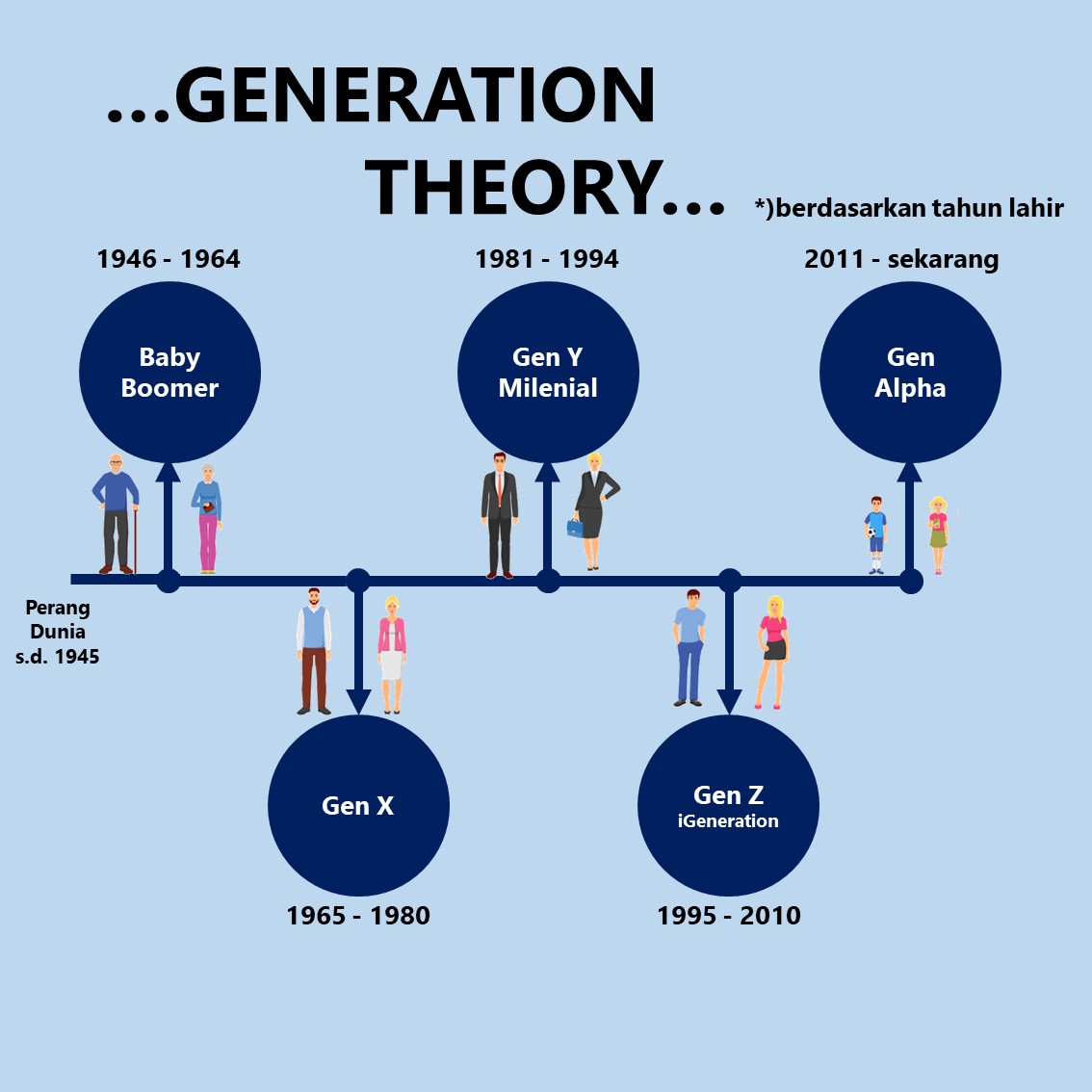 ...GENERATION THEORY...

*)berdasarkan tahun lahir

1946 - 1964

Baby Boomer

1981 - 1994

Gen Y Milenial

2011 - sekarang

Gen Alpha

Perang Dunia s.d. 1945

Gen X

1965 - 1980

Gen Z
iGeneration

1995 - 2010